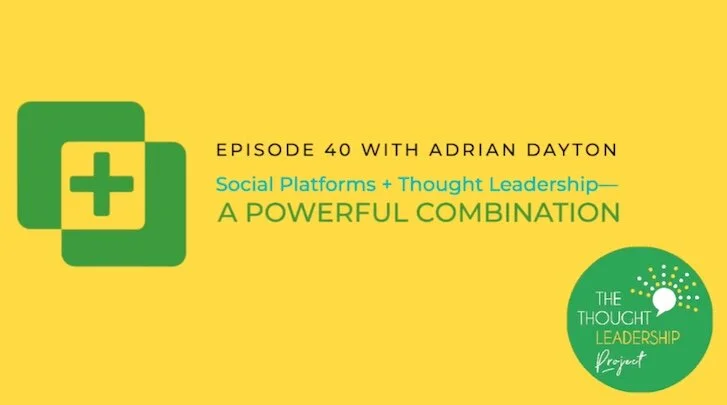 EPISODE 40 WITH ADRIAN DAYTON

Social Platforms + Thought Leadership—
A POWERFUL COMBINATION

THE THOUGHT LEADERSHIP Project